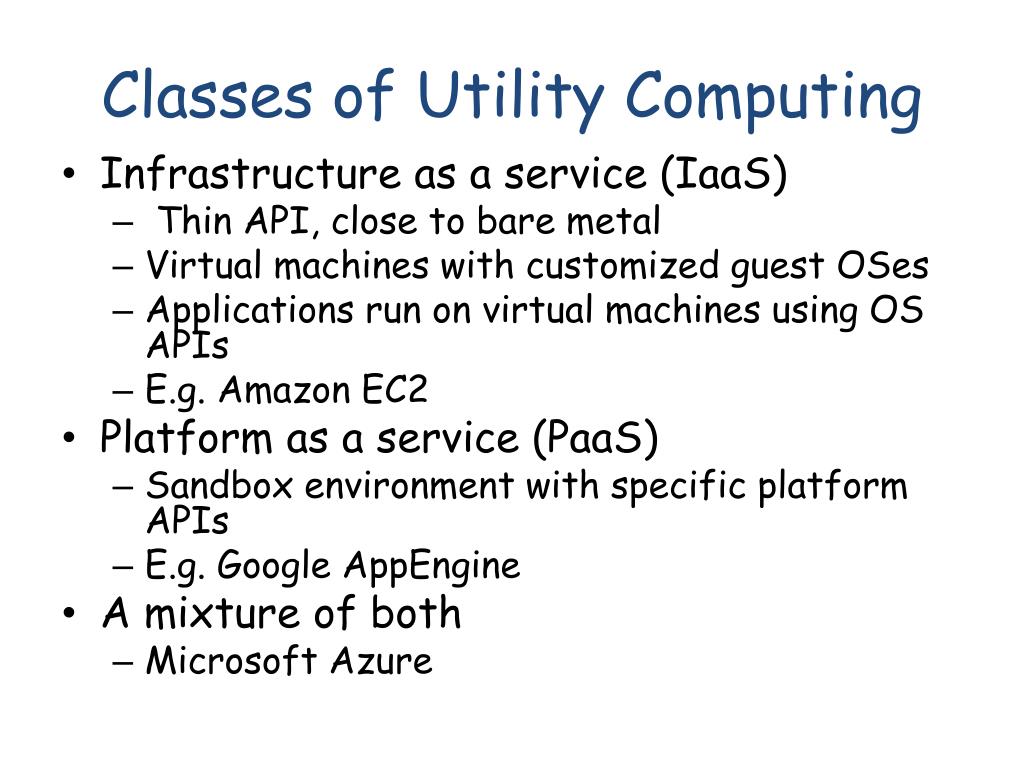 Classes of Utility Computing

• Infrastructure as a service (IaaS)
  – Thin API, close to bare metal
  – Virtual machines with customized guest OSes
  – Applications run on virtual machines using OS APIs
  – E.g. Amazon EC2
• Platform as a service (PaaS)
  – Sandbox environment with specific platform APIs
  – E.g. Google AppEngine
• A mixture of both
  – Microsoft Azure